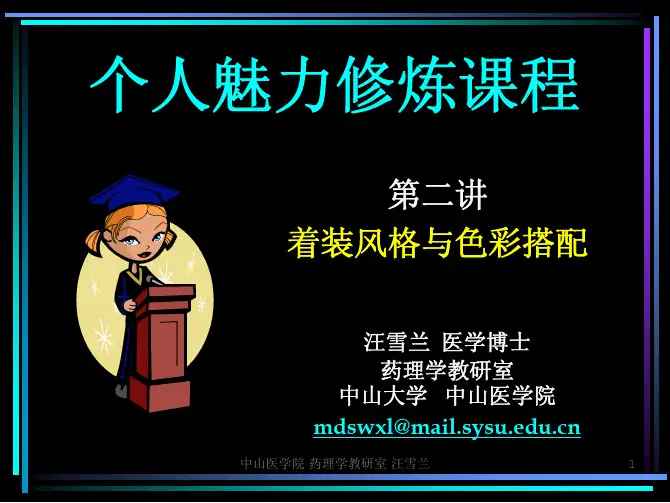 个人魅力修炼课程

第二讲
着装风格与色彩搭配

汪雪兰 医学博士
药理学教研室
中山大学 中山医学院
mdswxl@mail.sysu.edu.cn

中山医学院 药理学教研室 汪雪兰

1